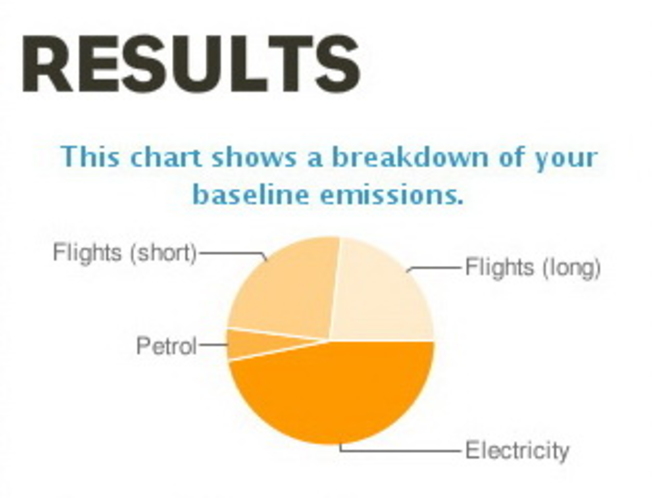 RESULTS

This chart shows a breakdown of your baseline emissions.

Flights (short)
Flights (long)
Petrol
Electricity